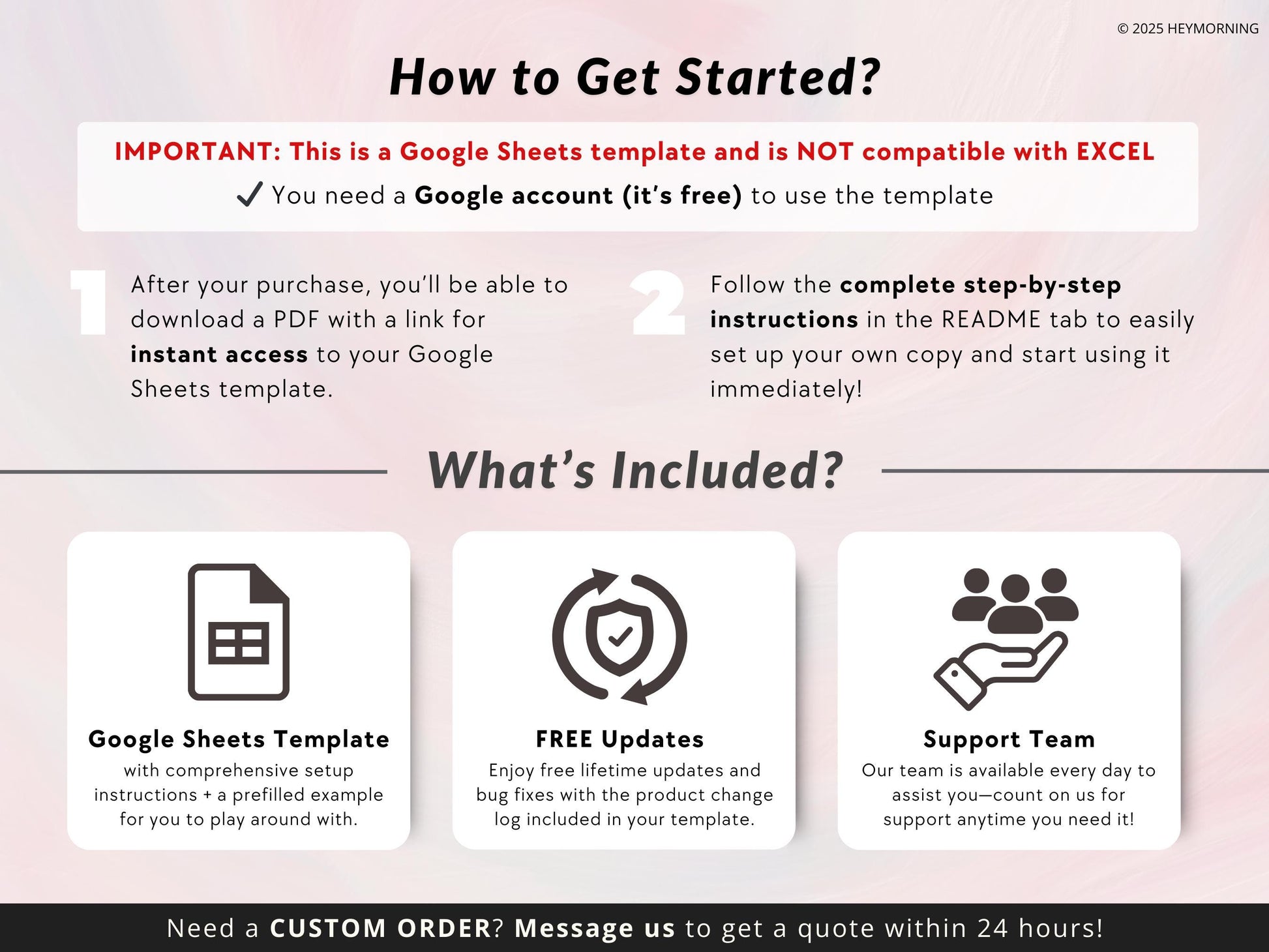 © 2025 HEYMORNING

How to Get Started?

IMPORTANT: This is a Google Sheets template and is NOT compatible with EXCEL

✓ You need a Google account (it's free) to use the template

1 After your purchase, you'll be able to download a PDF with a link for instant access to your Google Sheets template.

2 Follow the complete step-by-step instructions in the README tab to easily set up your own copy and start using it immediately!

What's Included?

Google Sheets Template
with comprehensive setup instructions + a prefilled example for you to play around with.

FREE Updates
Enjoy free lifetime updates and bug fixes with the product change log included in your template.

Support Team
Our team is available every day to assist you—count on us for support anytime you need it!

Need a CUSTOM ORDER? Message us to get a quote within 24 hours!